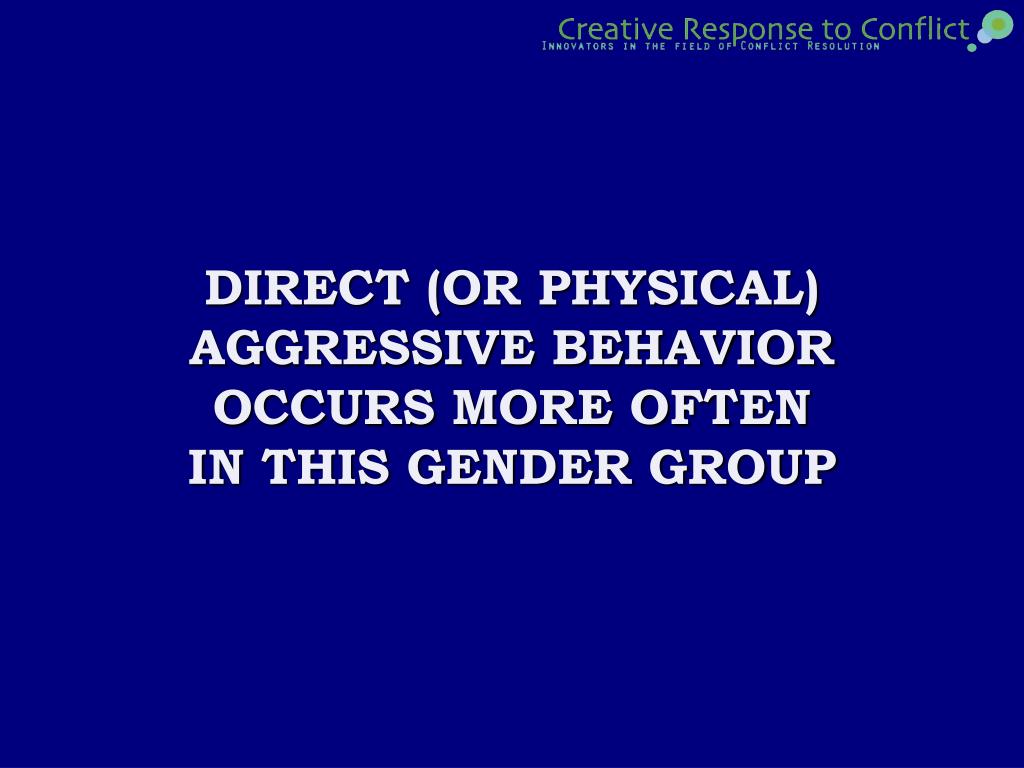 Creative Response to Conflict
Innovators in the field of Conflict Resolution

DIRECT (OR PHYSICAL) AGGRESSIVE BEHAVIOR OCCURS MORE OFTEN IN THIS GENDER GROUP